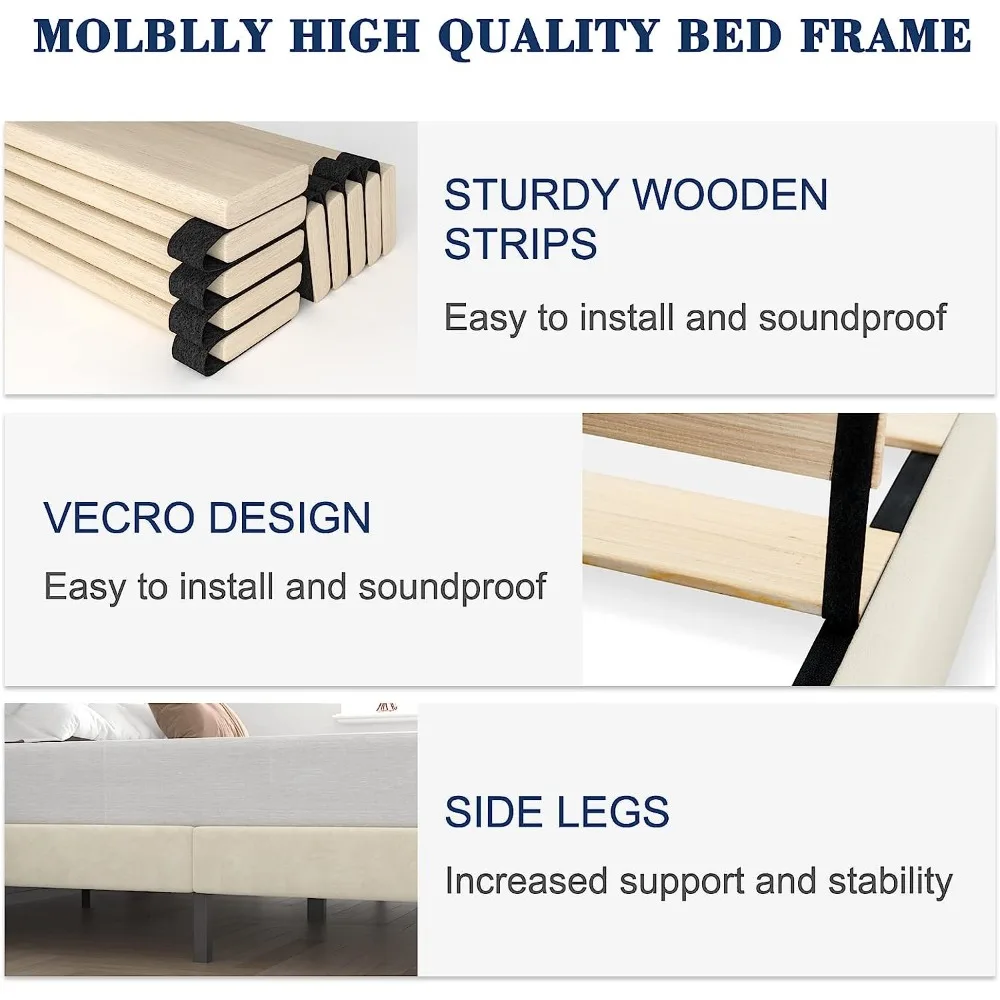 MOLBLLY HIGH QUALITY BED FRAME

STURDY WOODEN STRIPS

Easy to install and soundproof

VECRO DESIGN

Easy to install and soundproof

SIDE LEGS

Increased support and stability